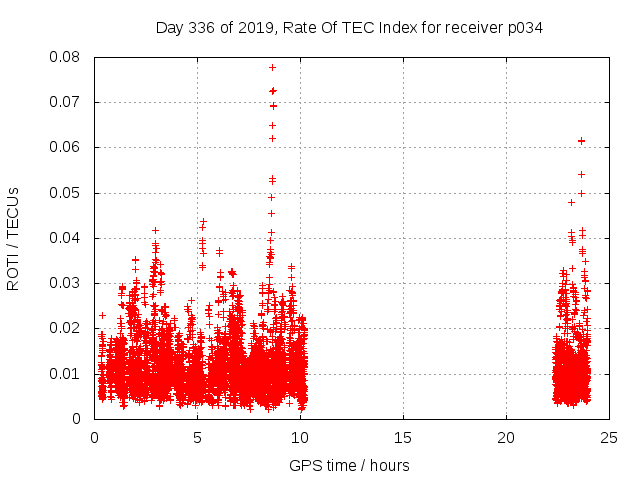 Day 336 of 2019, Rate Of TEC Index for receiver p034

ROTI / TECUs

0.08
0.07
0.06
0.05
0.04
0.03
0.02
0.01
0

0
5
10
15
20
25

GPS time / hours